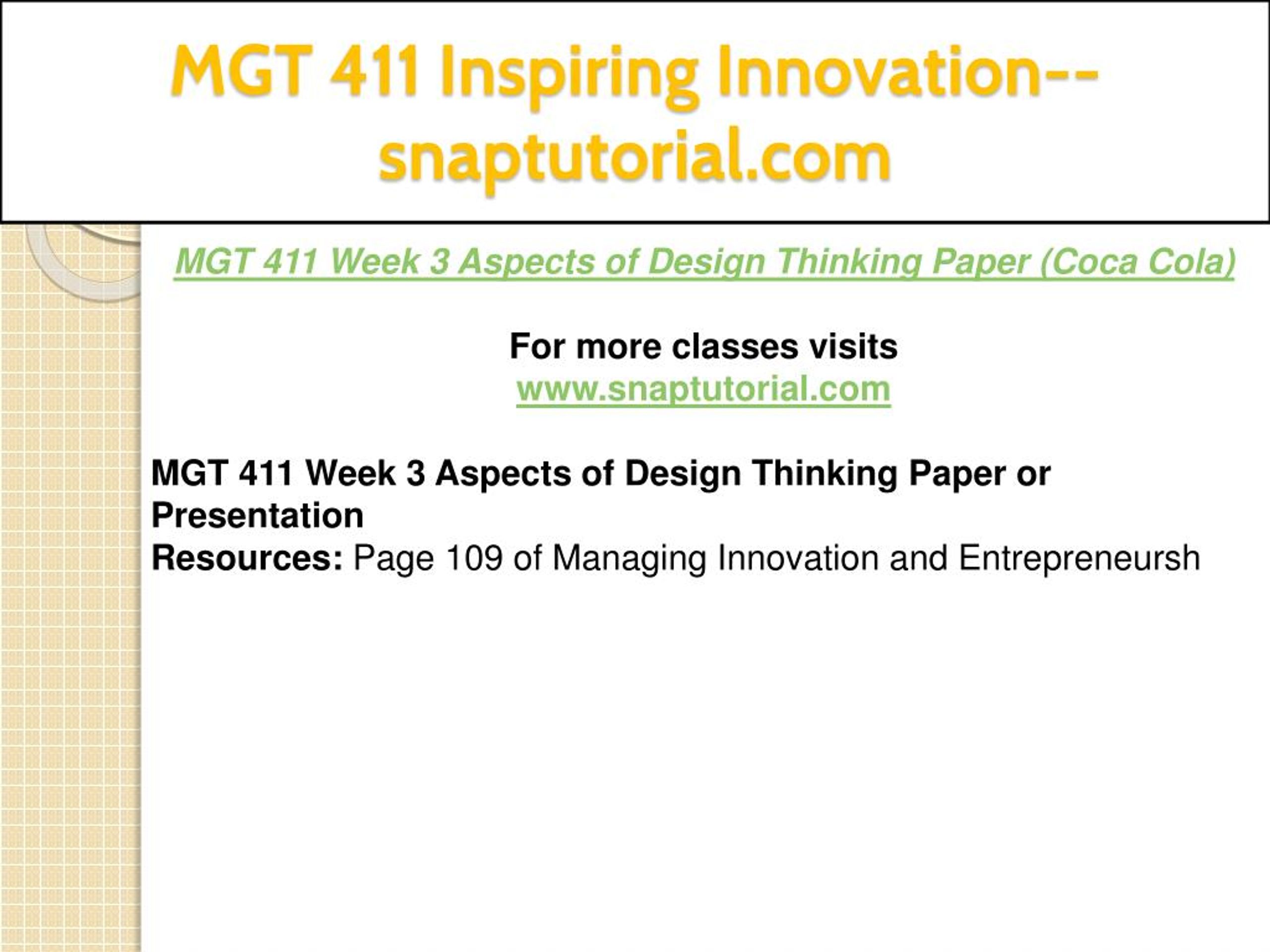 MGT 411 Inspiring Innovation--snaptutorial.com

MGT 411 Week 3 Aspects of Design Thinking Paper (Coca Cola)

For more classes visits
www.snaptutorial.com

MGT 411 Week 3 Aspects of Design Thinking Paper or Presentation
Resources: Page 109 of Managing Innovation and Entrepreneursh